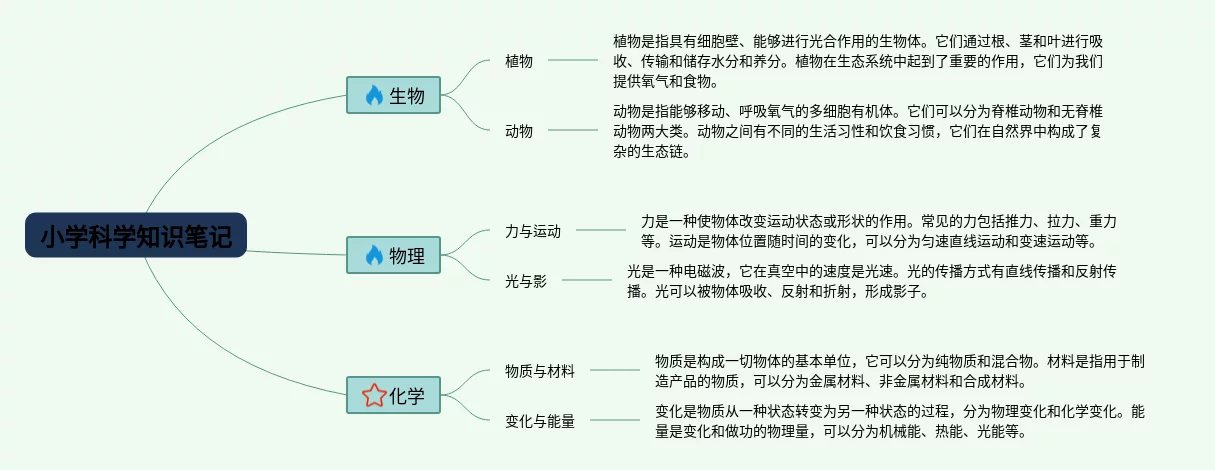 小学科学知识笔记

生物

植物

植物是指具有细胞壁、能够进行光合作用的生物体。它们通过根、茎和叶进行吸收、传输和储存水分和养分。植物在生态系统中起到了重要的作用，它们为我们提供氧气和食物。

动物

动物是指能够移动、呼吸氧气的多细胞有机体。它们可以分为脊椎动物和无脊椎动物两大类。动物之间有不同的生活习性和饮食习惯，它们在自然界中构成了复杂的生态链。

物理

力与运动

力是一种使物体改变运动状态或形状的作用。常见的力包括推力、拉力、重力等。运动是物体位置随时间的变化，可以分为匀速直线运动和变速运动等。

光与影

光是一种电磁波，它在真空中的速度是光速。光的传播方式有直线传播和反射传播。光可以被物体吸收、反射和折射，形成影子。

化学

物质与材料

物质是构成一切物体的基本单位，它可以分为纯物质和混合物。材料是指用于制造产品的物质，可以分为金属材料、非金属材料和合成材料。

变化与能量

变化是物质从一种状态转变为另一种状态的过程，分为物理变化和化学变化。能量是变化和做功的物理量，可以分为机械能、热能、光能等。